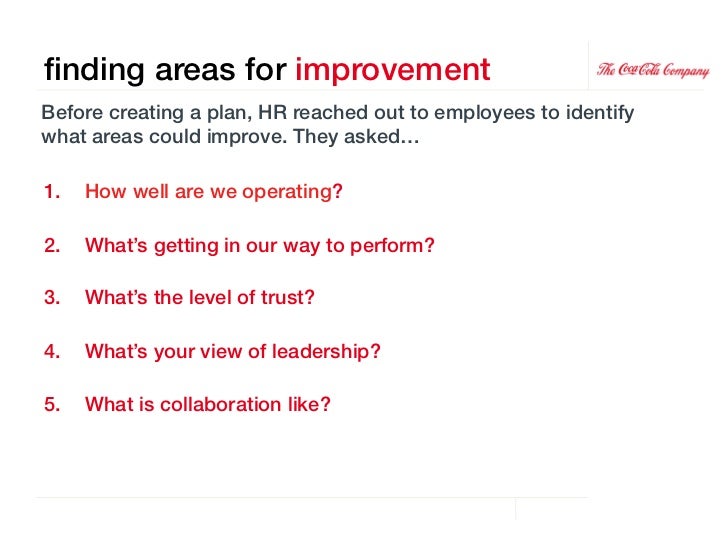 finding areas for improvement

The Coca-Cola Company

Before creating a plan, HR reached out to employees to identify what areas could improve. They asked…

1. How well are we operating?

2. What's getting in our way to perform?

3. What's the level of trust?

4. What's your view of leadership?

5. What is collaboration like?